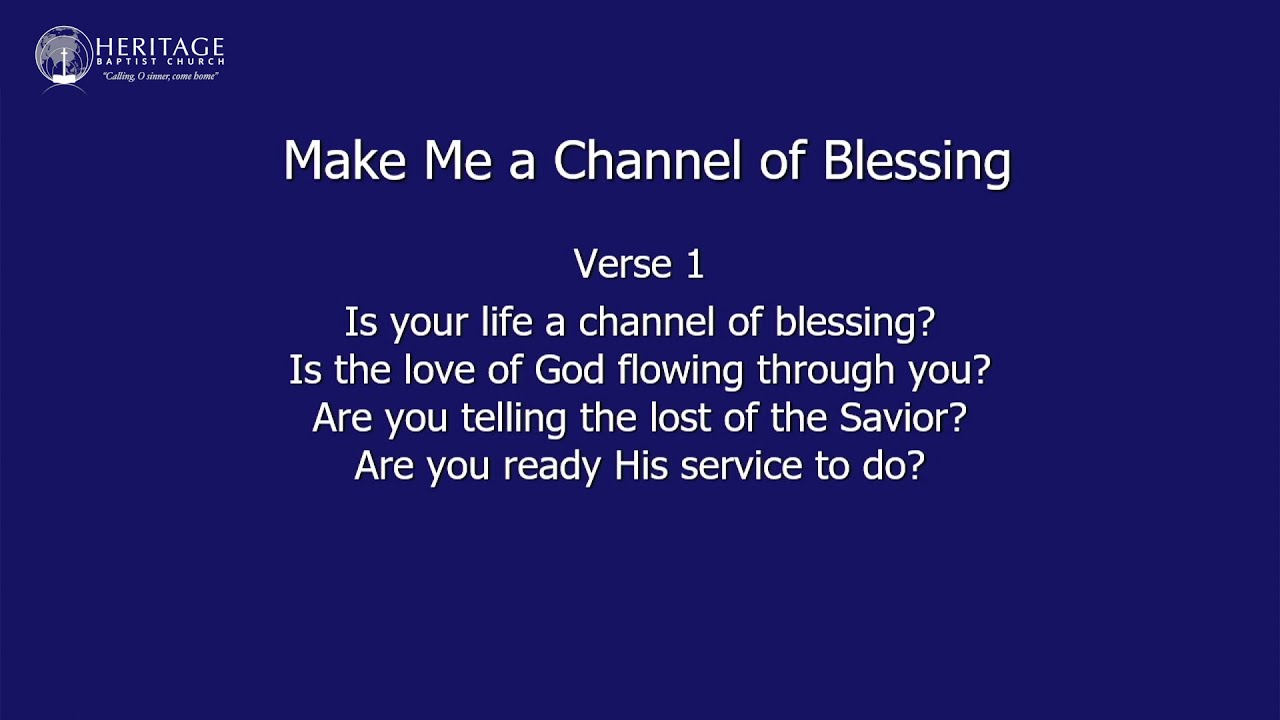 HERITAGE
BAPTIST CHURCH
"Calling, O sinner, come home"

Make Me a Channel of Blessing

Verse 1

Is your life a channel of blessing?
Is the love of God flowing through you?
Are you telling the lost of the Savior?
Are you ready His service to do?